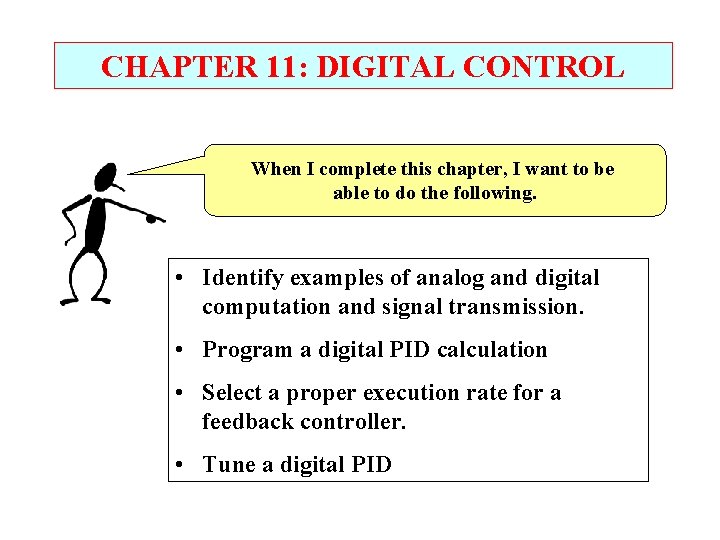 CHAPTER 11: DIGITAL CONTROL

When I complete this chapter, I want to be able to do the following.

• Identify examples of analog and digital computation and signal transmission.
• Program a digital PID calculation
• Select a proper execution rate for a feedback controller.
• Tune a digital PID